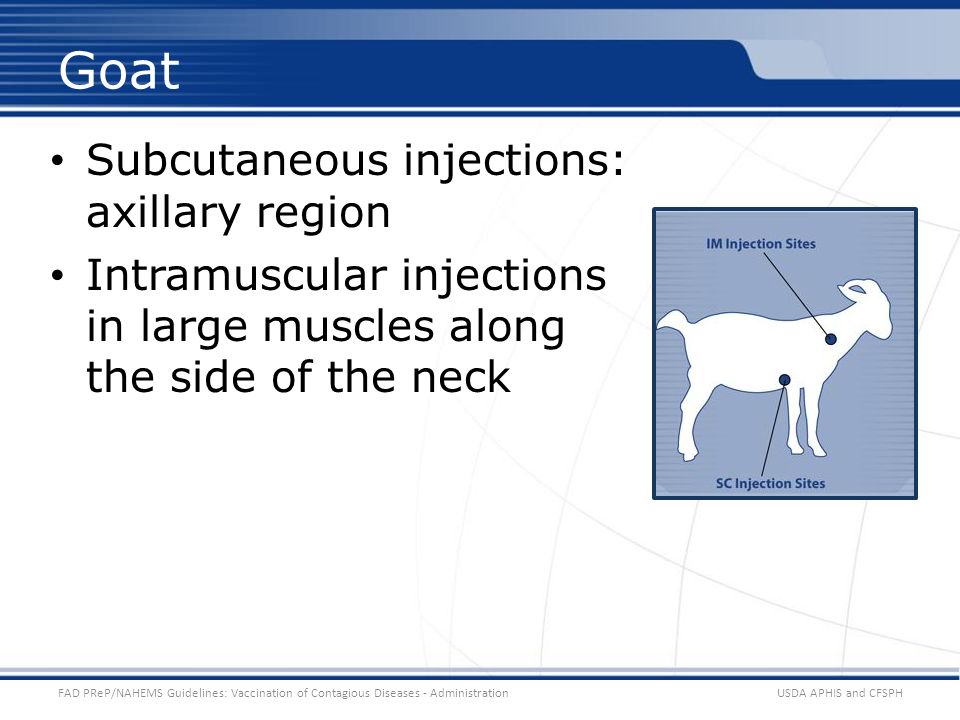 Goat

• Subcutaneous injections: axillary region
• Intramuscular injections in large muscles along the side of the neck

IM Injection Sites

SC Injection Sites

FAD PReP/NAHEMS Guidelines: Vaccination of Contagious Diseases - Administration

USDA APHIS and CFSPH